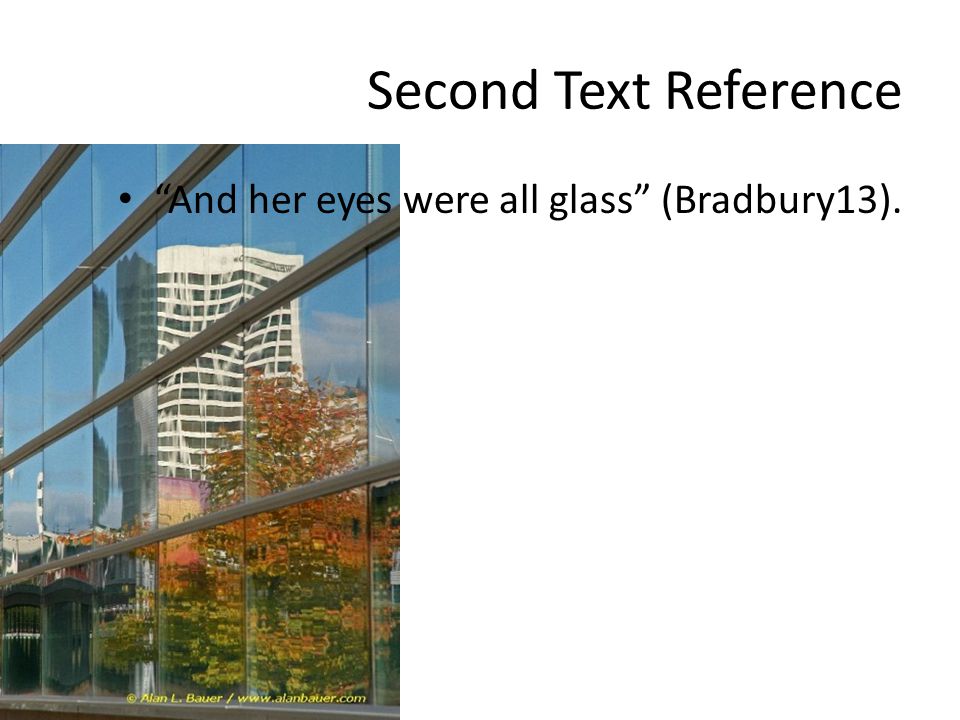 Second Text Reference

• “And her eyes were all glass” (Bradbury13).

© Alan L. Bauer / www.alanbauer.com